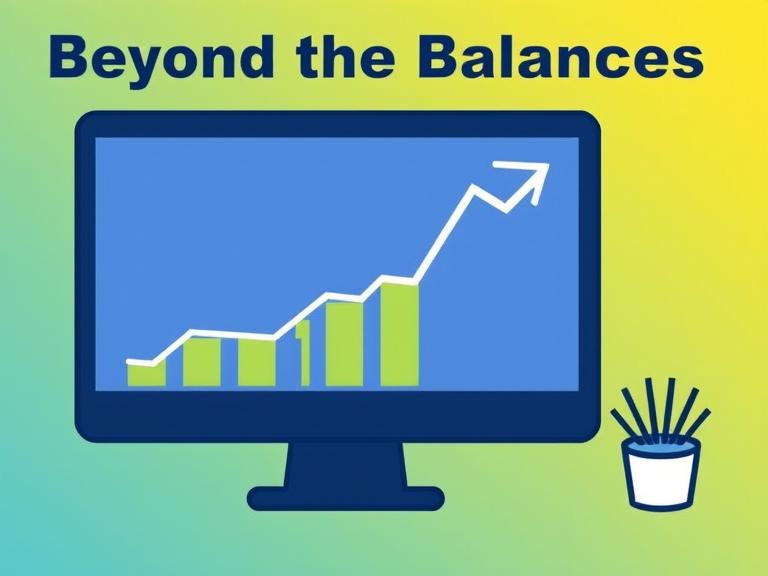 Beyond the Balances